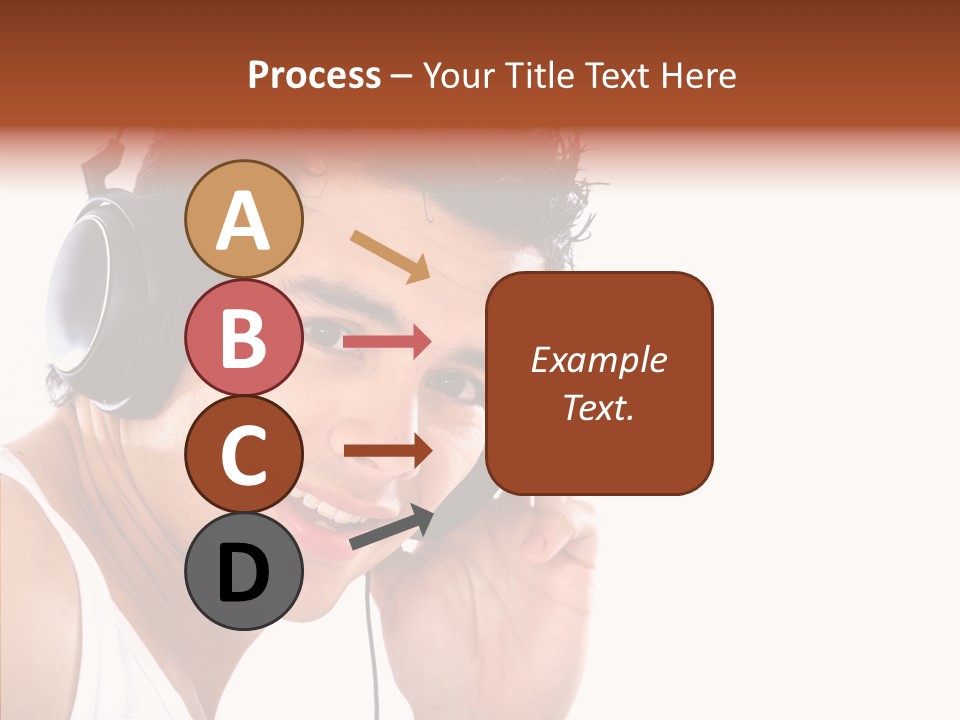 Process – Your Title Text Here

A

B

C

D

Example Text.